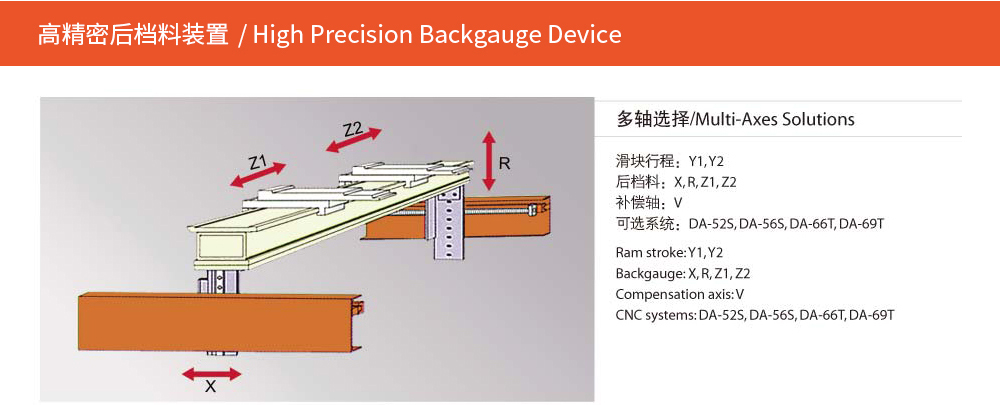 高精密后档料装置 / High Precision Backgauge Device

Z2
Z1
R
X

多轴选择/Multi-Axes Solutions

滑块行程：Y1, Y2
后档料：X, R, Z1, Z2
补偿轴：V
可选系统：DA-52S, DA-56S, DA-66T, DA-69T

Ram stroke: Y1, Y2
Backgauge: X, R, Z1, Z2
Compensation axis: V
CNC systems: DA-52S, DA-56S, DA-66T, DA-69T